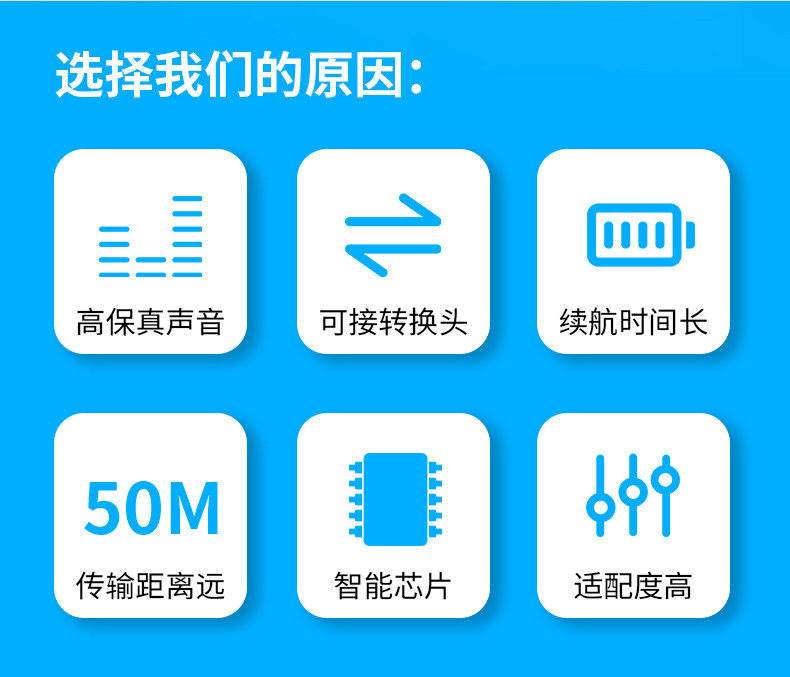 选择我们的原因:

高保真声音

可接转换头

续航时间长

50M

传输距离远

智能芯片

适配度高